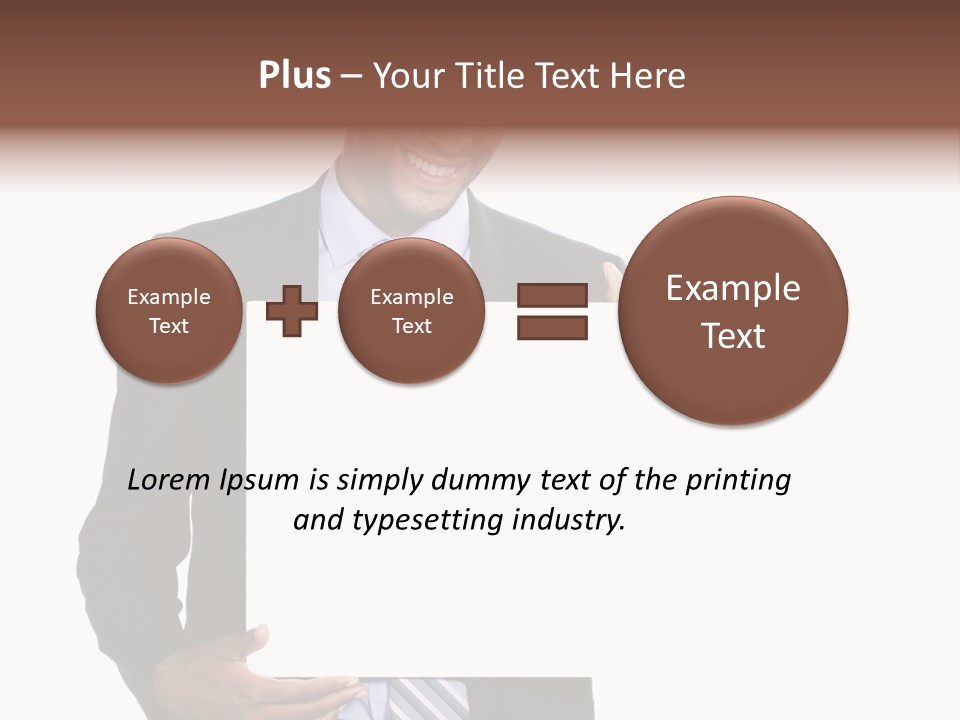 Plus – Your Title Text Here

Example Text

Example Text

Example Text

Lorem Ipsum is simply dummy text of the printing and typesetting industry.